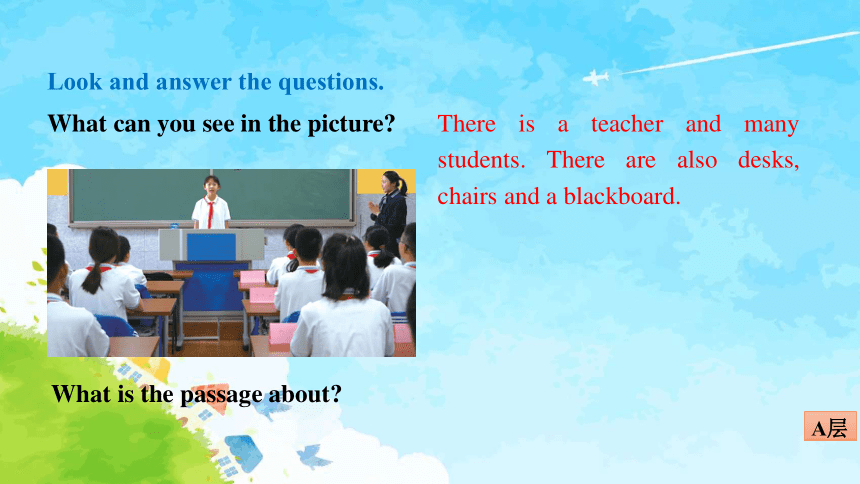 Look and answer the questions.

What can you see in the picture?

There is a teacher and many students. There are also desks, chairs and a blackboard.

What is the passage about?

A层